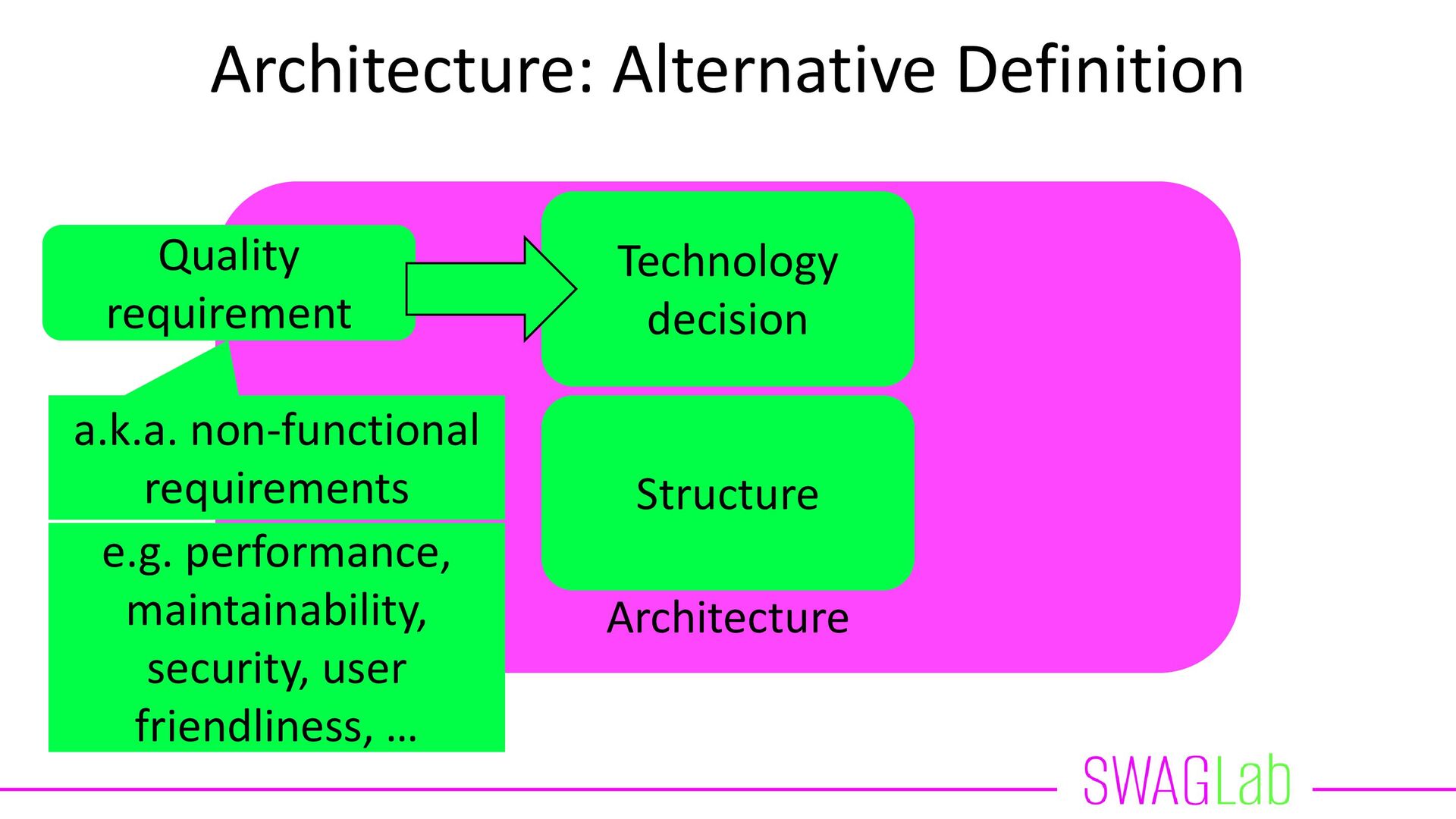 Architecture: Alternative Definition

Quality requirement

a.k.a. non-functional requirements

e.g. performance, maintainability, security, user friendliness, …

Technology decision

Structure

Architecture

SWAGLab